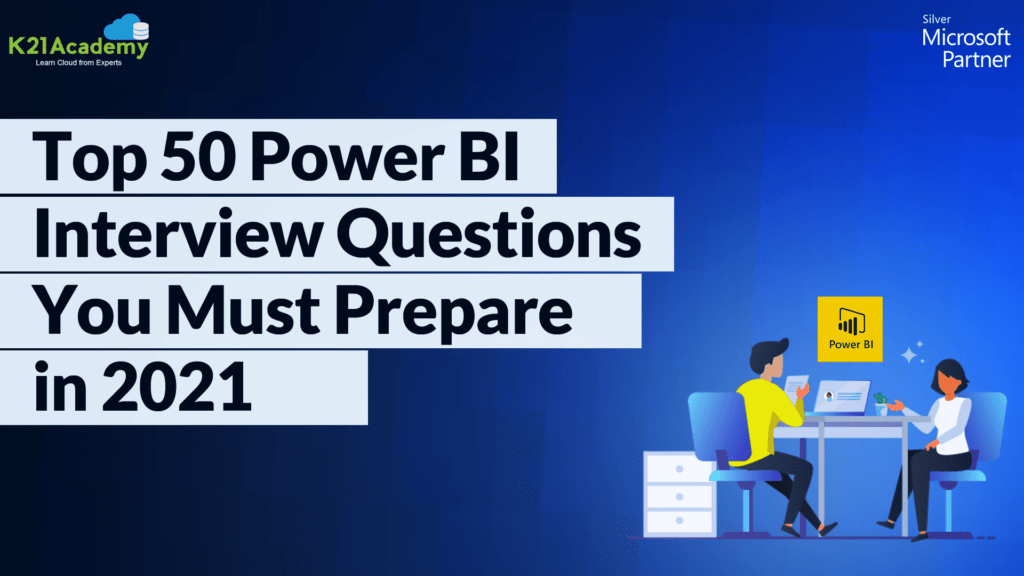 K21Academy
Learn Cloud from Experts

Silver
Microsoft
Partner

Top 50 Power BI Interview Questions You Must Prepare in 2021

Power BI